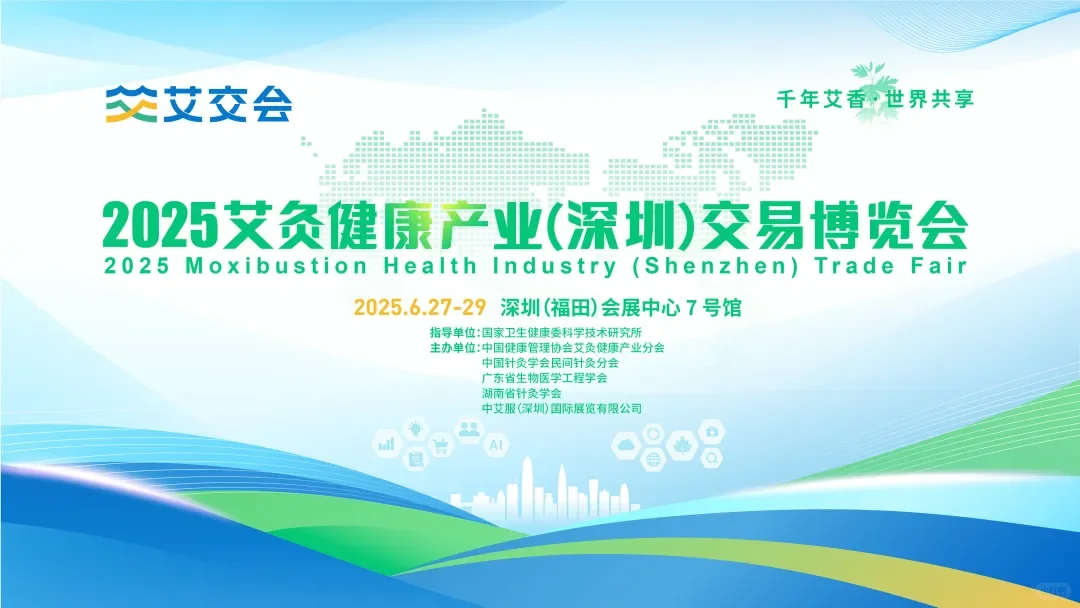 艾交会

千年艾香·世界共享

2025艾灸健康产业(深圳)交易博览会
2025 Moxibustion Health Industry (Shenzhen) Trade Fair

2025.6.27-29 深圳(福田)会展中心 7 号馆

指导单位:国家卫生健康委科学技术研究所
主办单位:中国健康管理协会艾灸健康产业分会
中国针灸学会民间针灸分会
广东省生物医学工程学会
湖南省针灸学会
中艾服(深圳)国际展览有限公司

AI